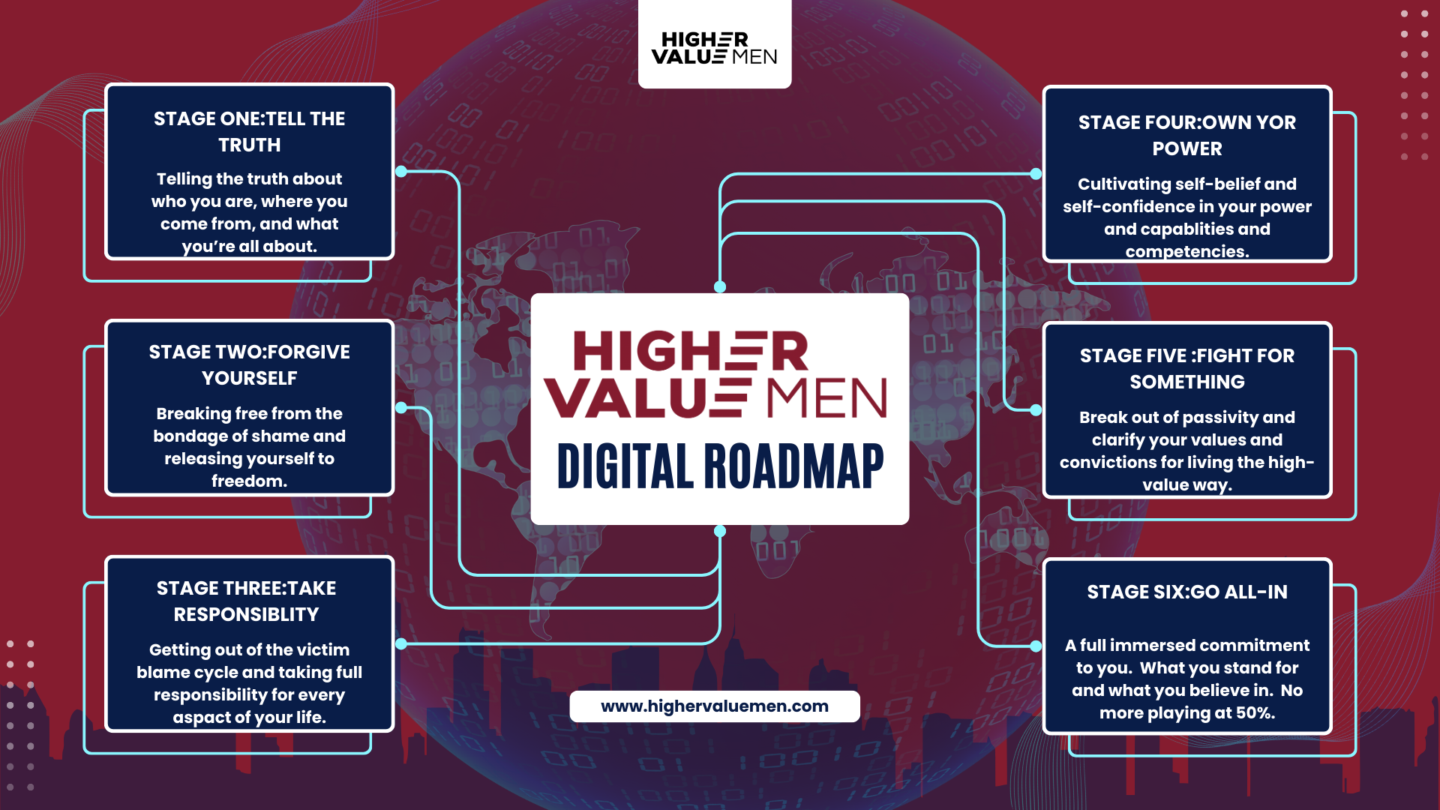 HIGHER VALUE MEN

STAGE ONE:TELL THE TRUTH

Telling the truth about who you are, where you come from, and what you're all about.

STAGE TWO:FORGIVE YOURSELF

Breaking free from the bondage of shame and releasing yourself to freedom.

STAGE THREE:TAKE RESPONSIBLITY

Getting out of the victim blame cycle and taking full responsibility for every aspact of your life.

HIGHER VALUE MEN

DIGITAL ROADMAP

www.highervaluemen.com

STAGE FOUR:OWN YOR POWER

Cultivating self-belief and self-confidence in your power and capablities and competencies.

STAGE FIVE :FIGHT FOR SOMETHING

Break out of passivity and clarify your values and convictions for living the high-value way.

STAGE SIX:GO ALL-IN

A full immersed commitment to you. What you stand for and what you believe in. No more playing at 50%.